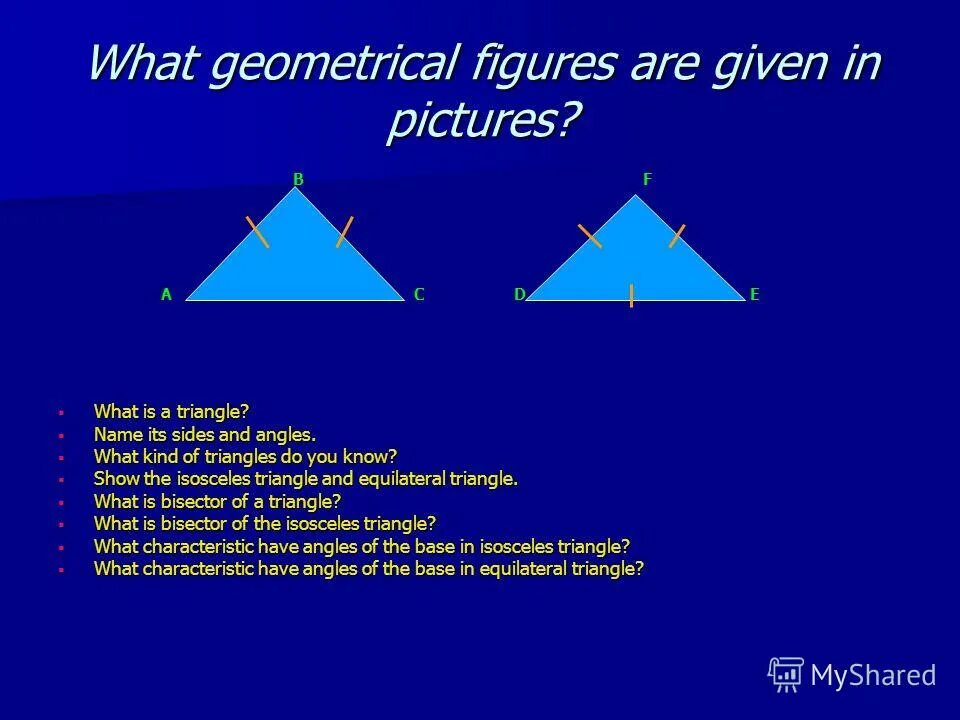 What geometrical figures are given in pictures?

B

A C

F

D E

- What is a triangle?
- Name its sides and angles.
- What kind of triangles do you know?
- Show the isosceles triangle and equilateral triangle.
- What is bisector of a triangle?
- What is bisector of the isosceles triangle?
- What characteristic have angles of the base in isosceles triangle?
- What characteristic have angles of the base in equilateral triangle?

MyShared